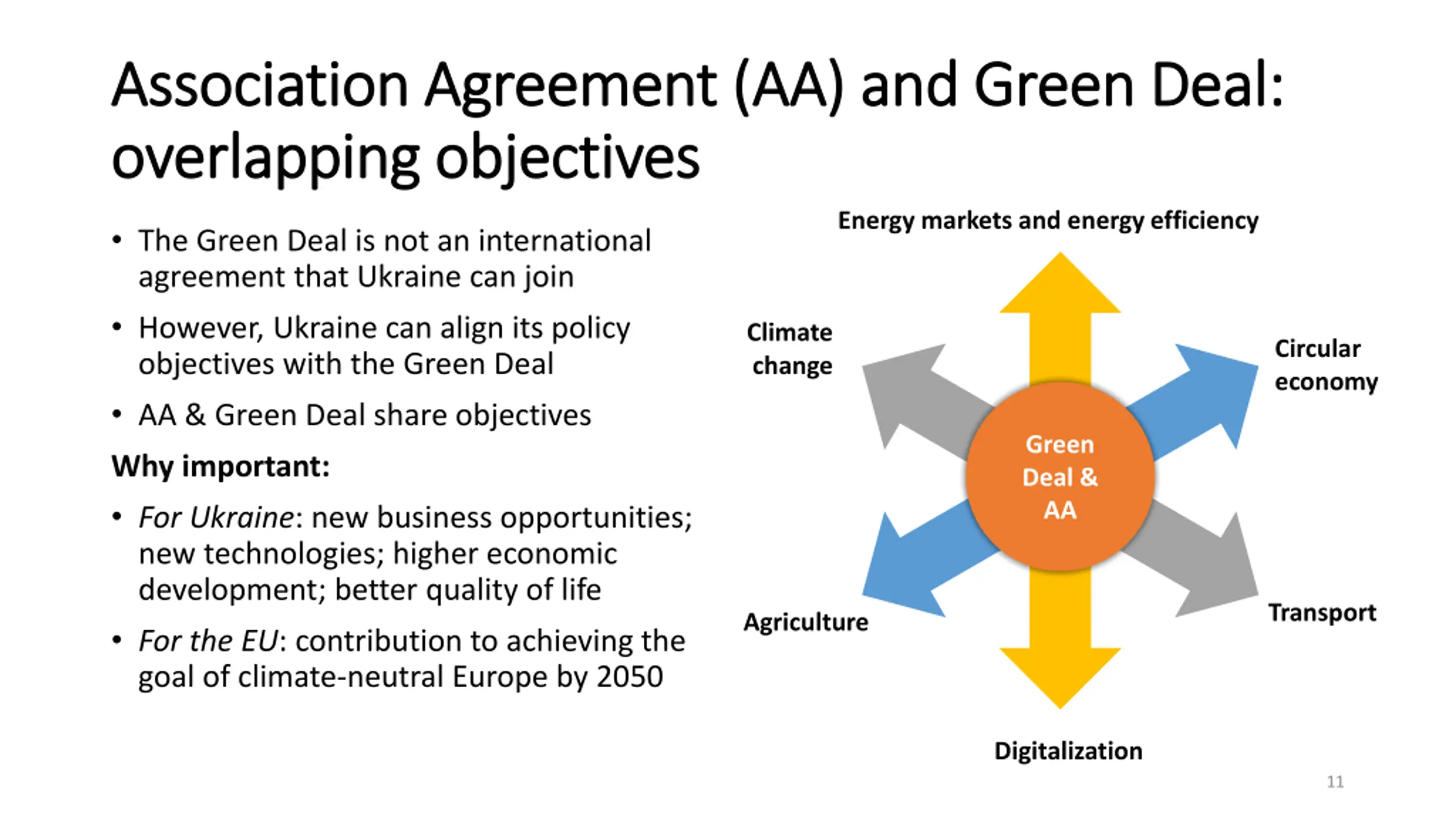 Association Agreement (AA) and Green Deal: overlapping objectives

• The Green Deal is not an international agreement that Ukraine can join
• However, Ukraine can align its policy objectives with the Green Deal
• AA & Green Deal share objectives

Why important:

• For Ukraine: new business opportunities; new technologies; higher economic development; better quality of life
• For the EU: contribution to achieving the goal of climate-neutral Europe by 2050

Energy markets and energy efficiency

Climate change

Circular economy

Green Deal & AA

Agriculture

Transport

Digitalization

11